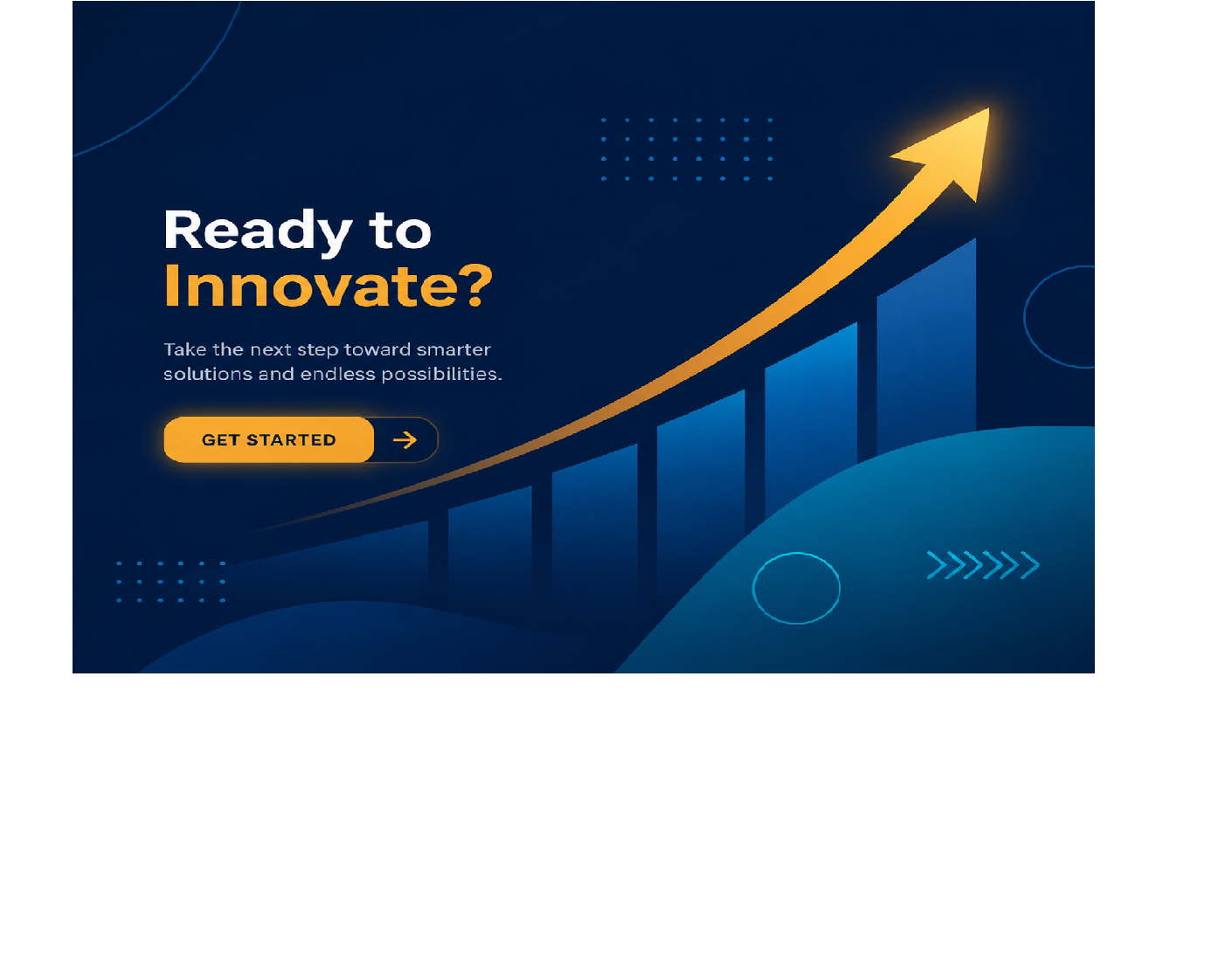 Ready to
Innovate?

Take the next step toward smarter solutions and endless possibilities.

GET STARTED